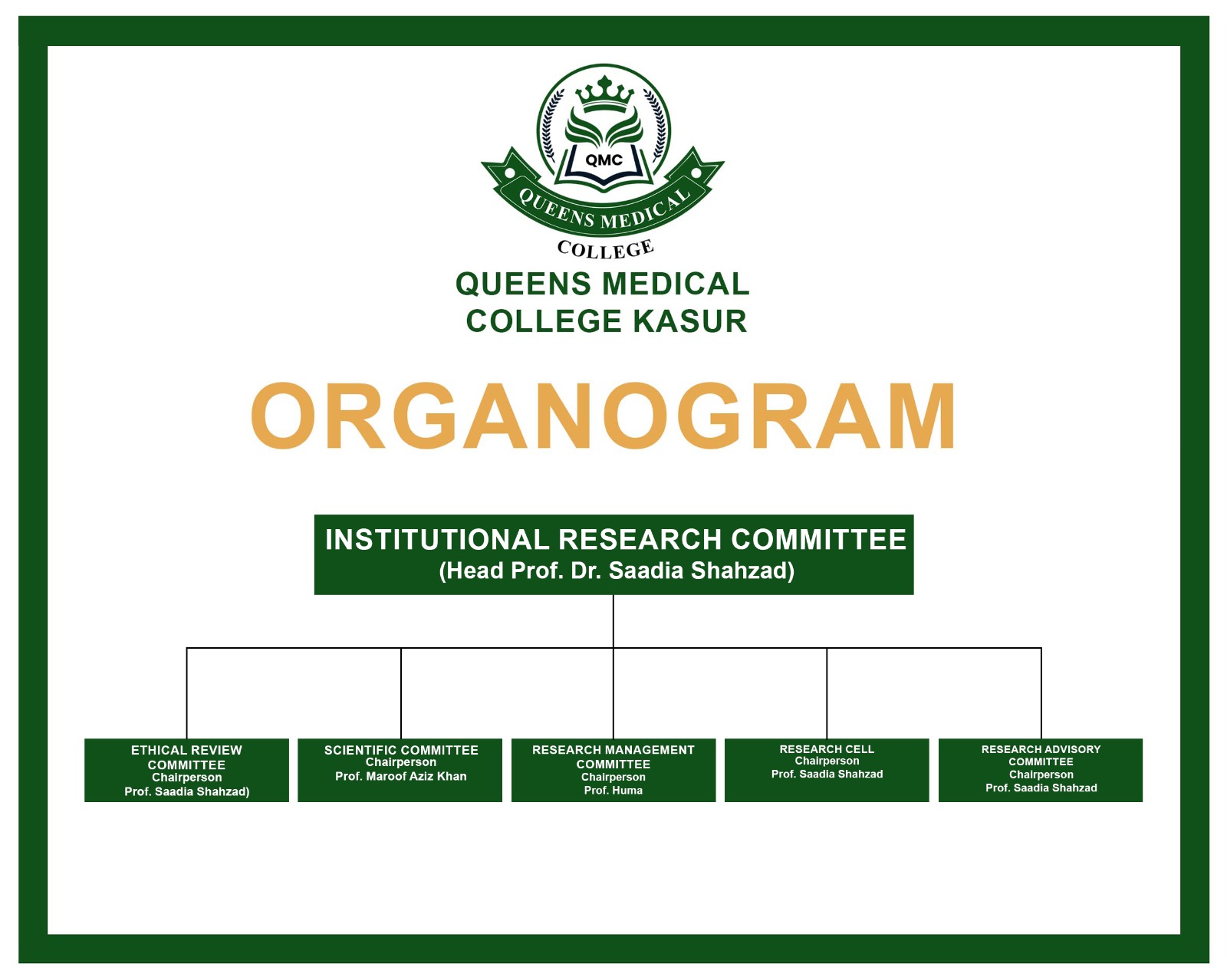 QMC
QUEENS MEDICAL
COLLEGE

QUEENS MEDICAL COLLEGE KASUR

ORGANOGRAM

INSTITUTIONAL RESEARCH COMMITTEE
(Head Prof. Dr. Saadia Shahzad)

ETHICAL REVIEW COMMITTEE
Chairperson
Prof. Saadia Shahzad)

SCIENTIFIC COMMITTEE
Chairperson
Prof. Maroof Aziz Khan

RESEARCH MANAGEMENT COMMITTEE
Chairperson
Prof. Huma

RESEARCH CELL
Chairperson
Prof. Saadia Shahzad

RESEARCH ADVISORY COMMITTEE
Chairperson
Prof. Saadia Shahzad